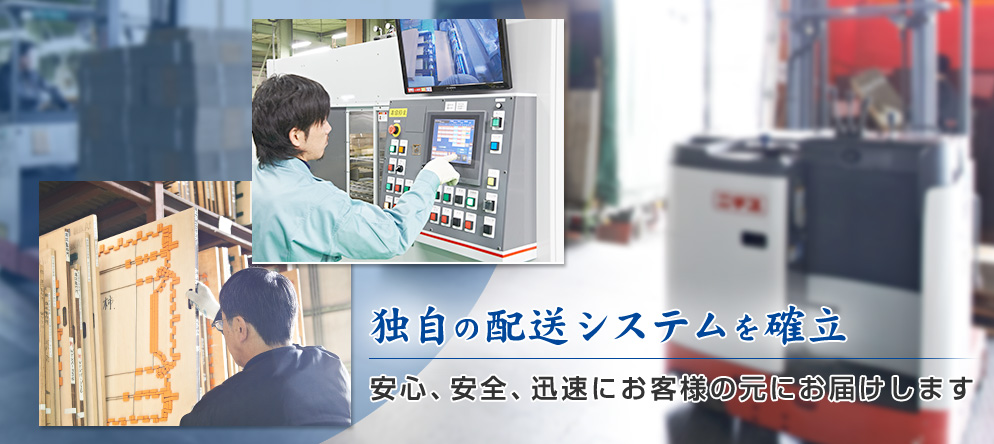 独自の配送システムを確立

安心、安全、迅速にお客様の元にお届けします